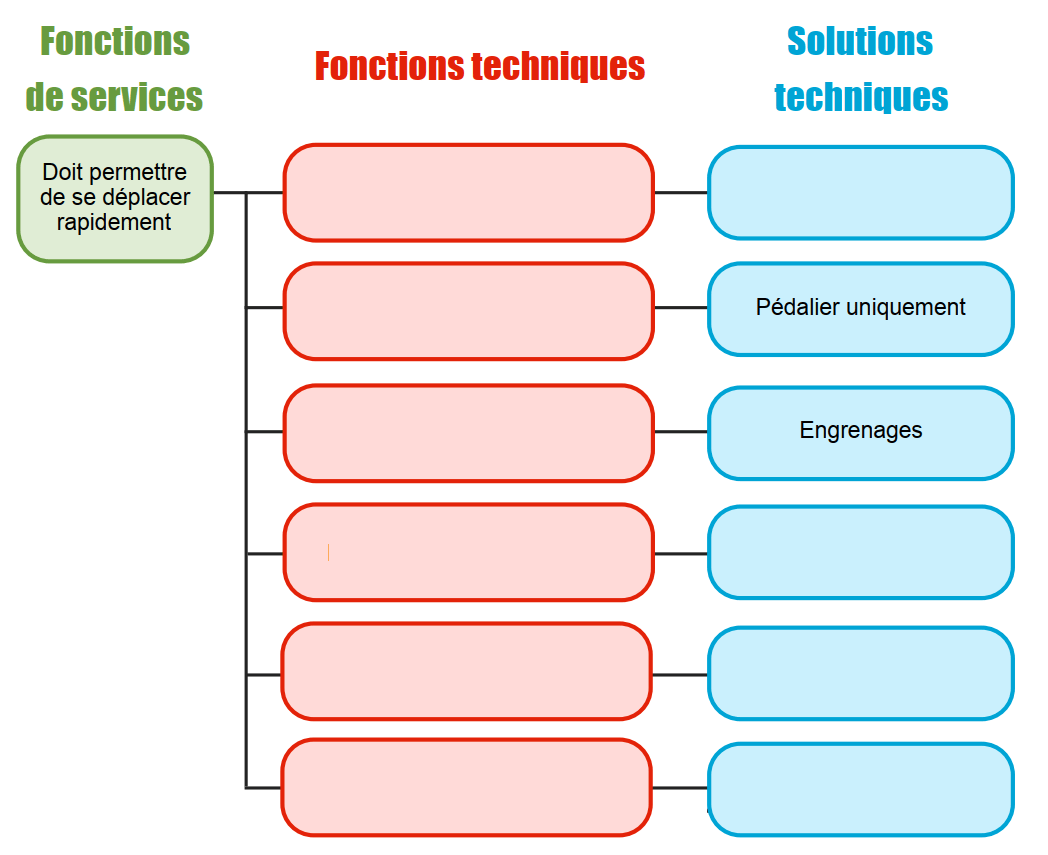 Fonctions de services

Fonctions techniques

Solutions techniques

Doit permettre de se déplacer rapidement

Pédalier uniquement

Engrenages